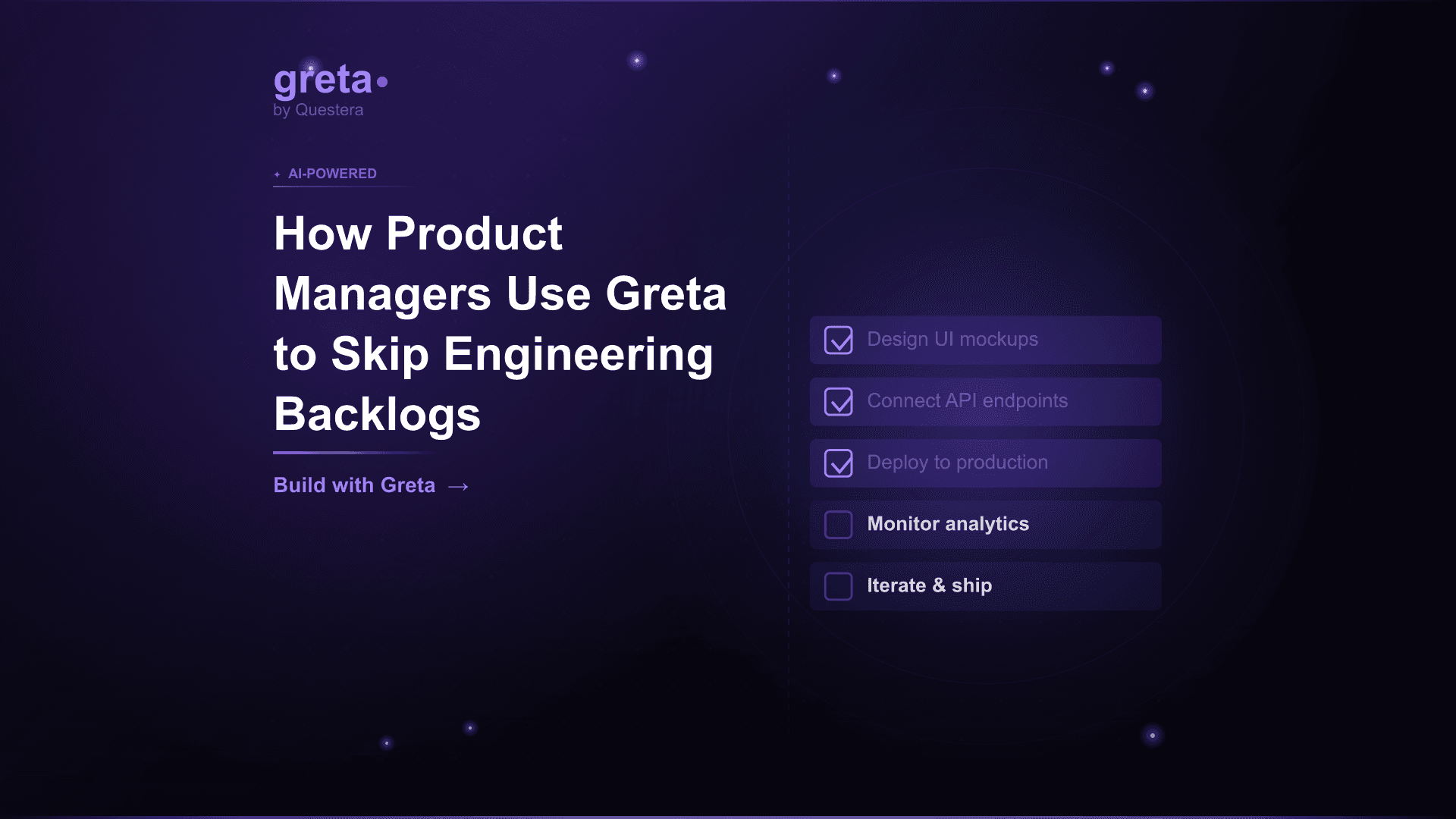 greta
by Questera

AI-POWERED

How Product Managers Use Greta to Skip Engineering Backlogs

Build with Greta →

Design UI mockups

Connect API endpoints

Deploy to production

Monitor analytics

Iterate & ship